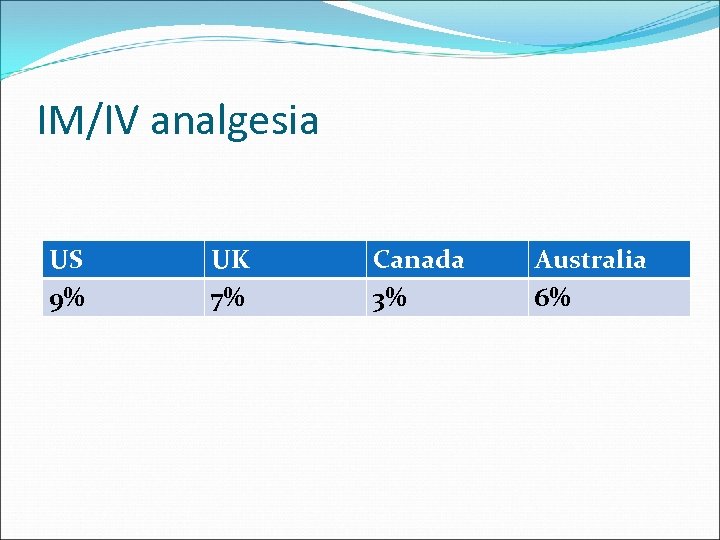 IM/IV analgesia

| US | UK | Canada | Australia |
|---|---|---|---|
| 9% | 7% | 3% | 6% |